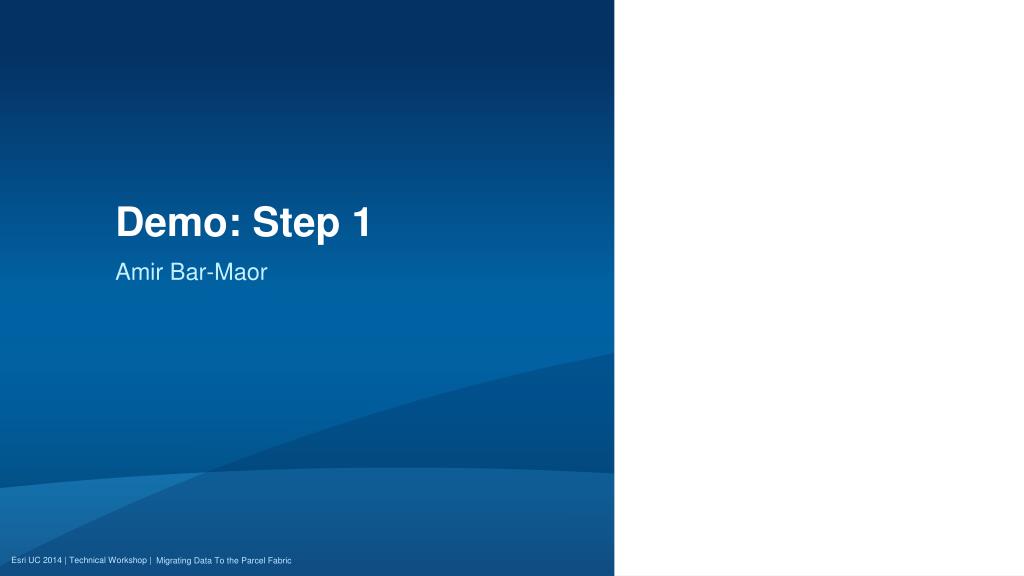 Demo: Step 1

Amir Bar-Maor

Esri UC 2014 | Technical Workshop | Migrating Data To the Parcel Fabric